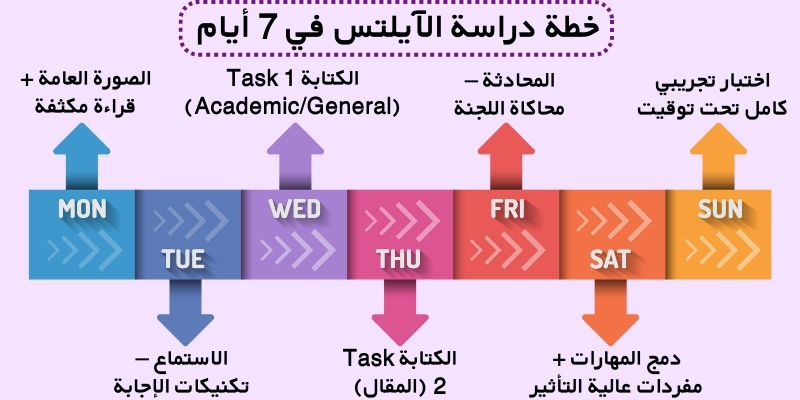 خطة دراسة الآيلتس في 7 أيام

الصورة العامة +
قراءة مكثفة

الكتابة Task 1
(Academic/General)

المحادثة –
محاكاة اللجنة

اختبار تجريبي
كامل تحت توقيت

MON
TUE
WED
THU
FRI
SAT
SUN

الاستماع –
تكنيكات الإجابة

الكتابة Task
2 (المقال)

دمج المهارات +
مفردات عالية التأثير